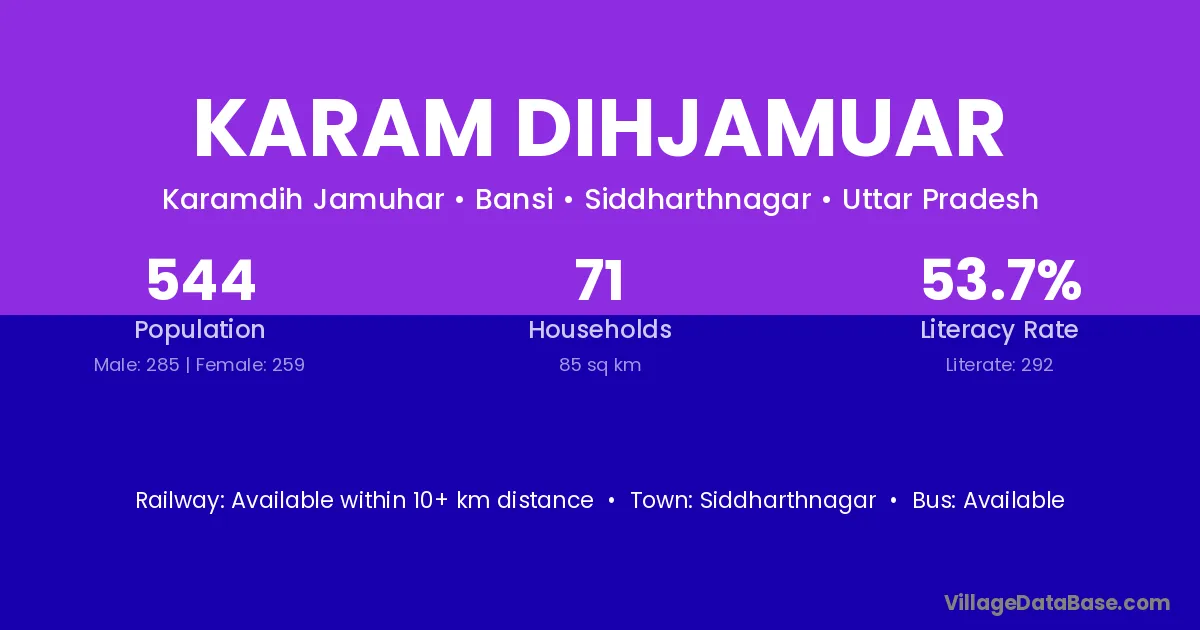 KARAM DIHJAMUAR

Karamdih Jamuhar • Bansi • Siddharthnagar • Uttar Pradesh

544
Population
Male: 285 | Female: 259

71
Households
85 sq km

53.7%
Literacy Rate
Literate: 292

Railway: Available within 10+ km distance • Town: Siddharthnagar • Bus: Available

VillageDataBase.com